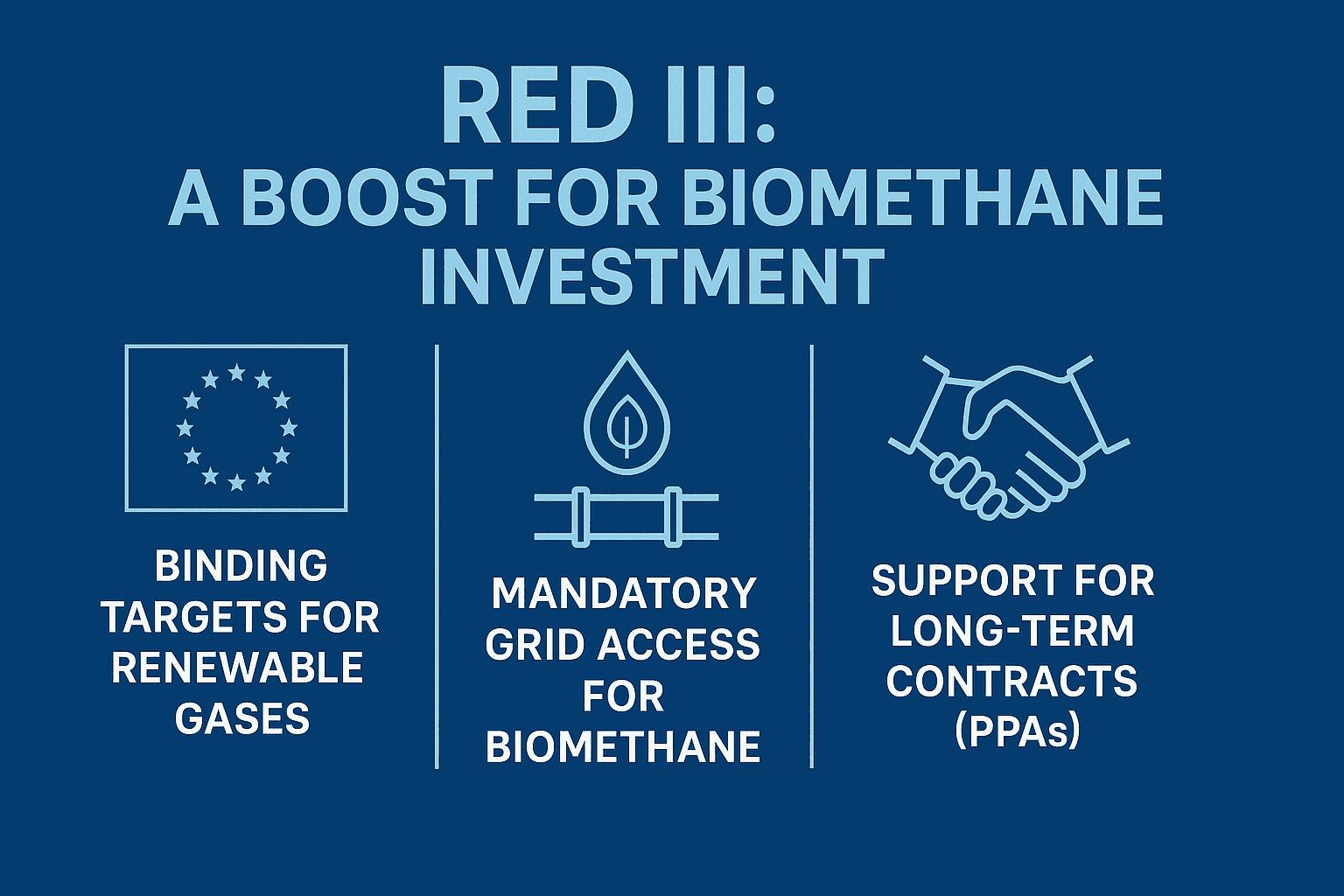 RED III:
A BOOST FOR BIOMETHANE INVESTMENT

BINDING TARGETS FOR RENEWABLE GASES

MANDATORY GRID ACCESS FOR BIOMETHANE

SUPPORT FOR LONG-TERM CONTRACTS (PPAs)